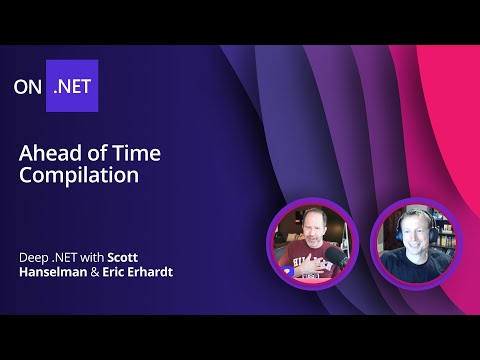 ON .NET

Ahead of Time Compilation

Deep .NET with Scott Hanselman & Eric Erhardt